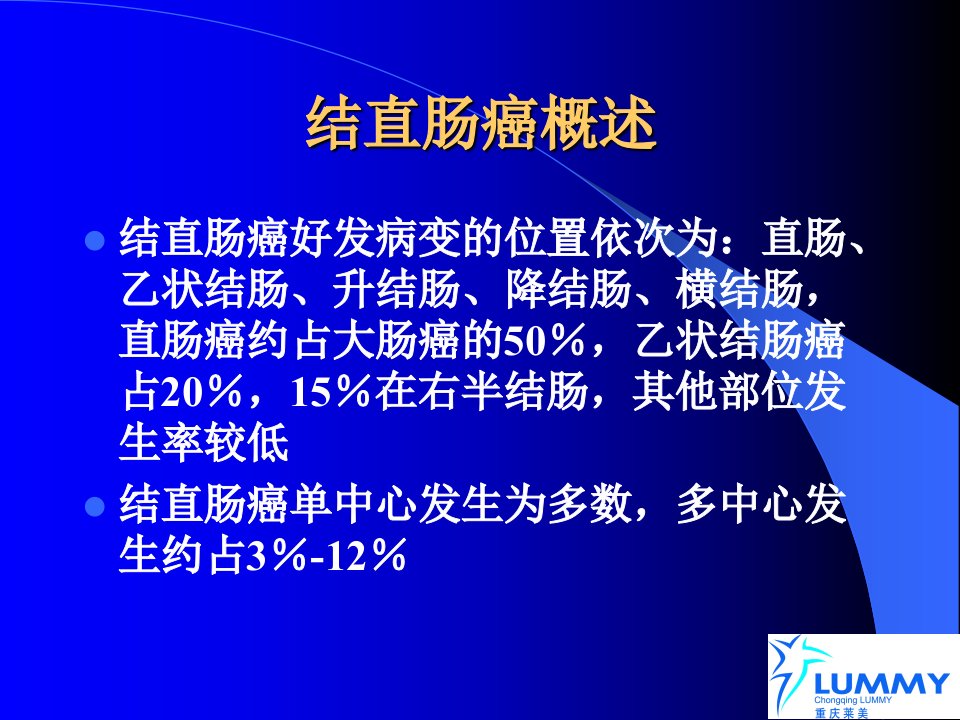 结直肠癌概述

• 结直肠癌好发病变的位置依次为：直肠、乙状结肠、升结肠、降结肠、横结肠，直肠癌约占大肠癌的50％，乙状结肠癌占20％，15％在右半结肠，其他部位发生率较低

• 结直肠癌单中心发生为多数，多中心发生约占3％-12％

LUMMY
Chongqing LUMMY
重庆莱美